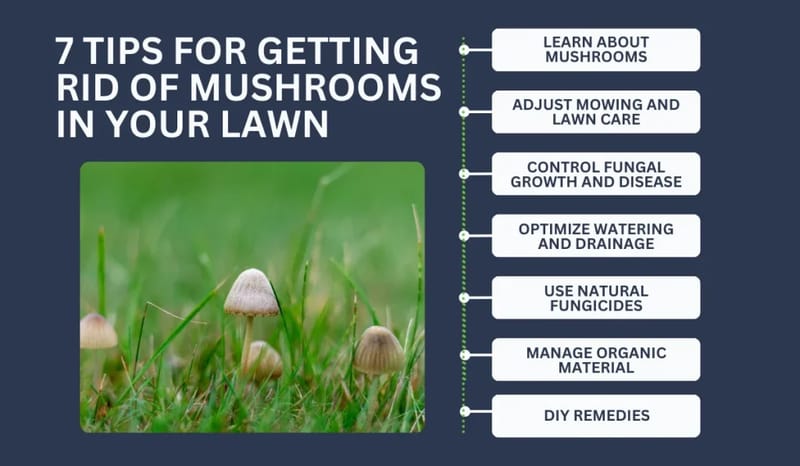 7 TIPS FOR GETTING RID OF MUSHROOMS IN YOUR LAWN

LEARN ABOUT MUSHROOMS

ADJUST MOWING AND LAWN CARE

CONTROL FUNGAL GROWTH AND DISEASE

OPTIMIZE WATERING AND DRAINAGE

USE NATURAL FUNGICIDES

MANAGE ORGANIC MATERIAL

DIY REMEDIES